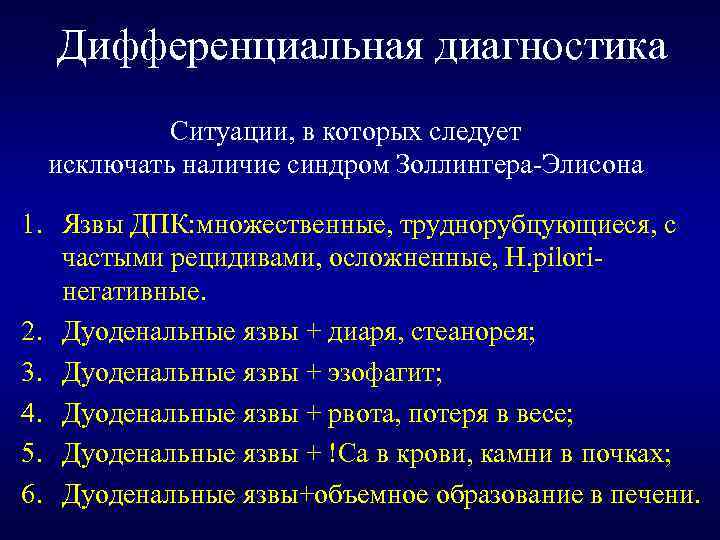 Дифференциальная диагностика

Ситуации, в которых следует исключать наличие синдром Золлингера-Элисона

1. Язвы ДПК:множественные, труднорубцующиеся, с частыми рецидивами, осложненные, H.pilori-негативные.
2. Дуоденальные язвы + диаря, стеанорея;
3. Дуоденальные язвы + эзофагит;
4. Дуоденальные язвы + рвота, потеря в весе;
5. Дуоденальные язвы + !Са в крови, камни в почках;
6. Дуоденальные язвы+объемное образование в печени.